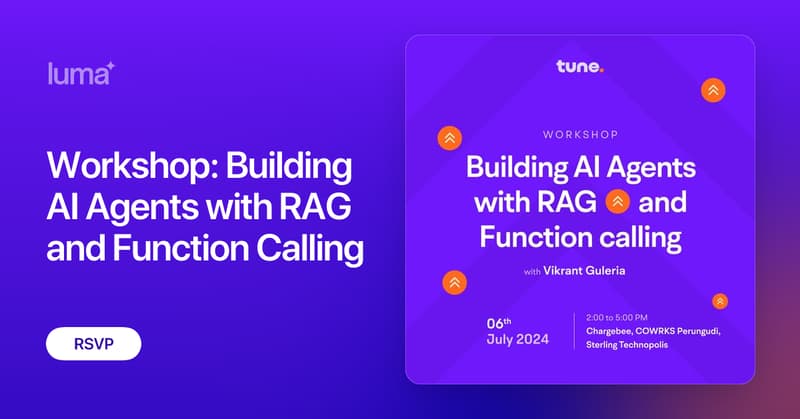 luma

Workshop: Building AI Agents with RAG and Function Calling

RSVP

tune.

WORKSHOP

Building AI Agents with RAG and Function calling

with Vikrant Guleria

06th July 2024

2:00 to 5:00 PM
Chargebee, COWRKS Perungudi, Sterling Technopolis